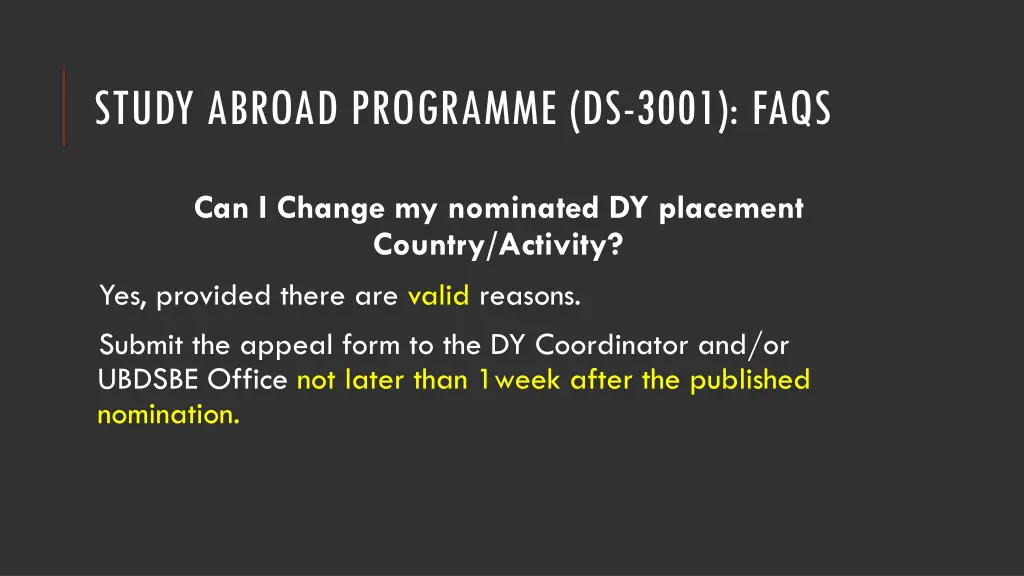 STUDY ABROAD PROGRAMME (DS-3001): FAQS

Can I Change my nominated DY placement Country/Activity?

Yes, provided there are valid reasons.

Submit the appeal form to the DY Coordinator and/or UBDSBE Office not later than 1week after the published nomination.